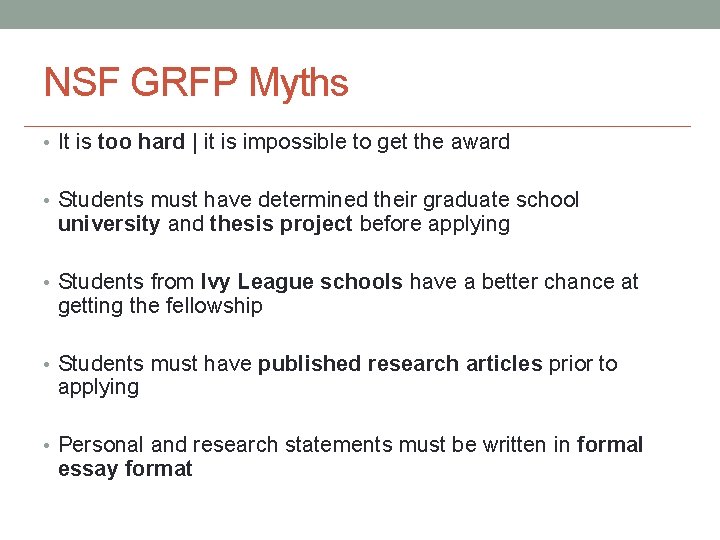 NSF GRFP Myths

• It is too hard | it is impossible to get the award

• Students must have determined their graduate school university and thesis project before applying

• Students from Ivy League schools have a better chance at getting the fellowship

• Students must have published research articles prior to applying

• Personal and research statements must be written in formal essay format